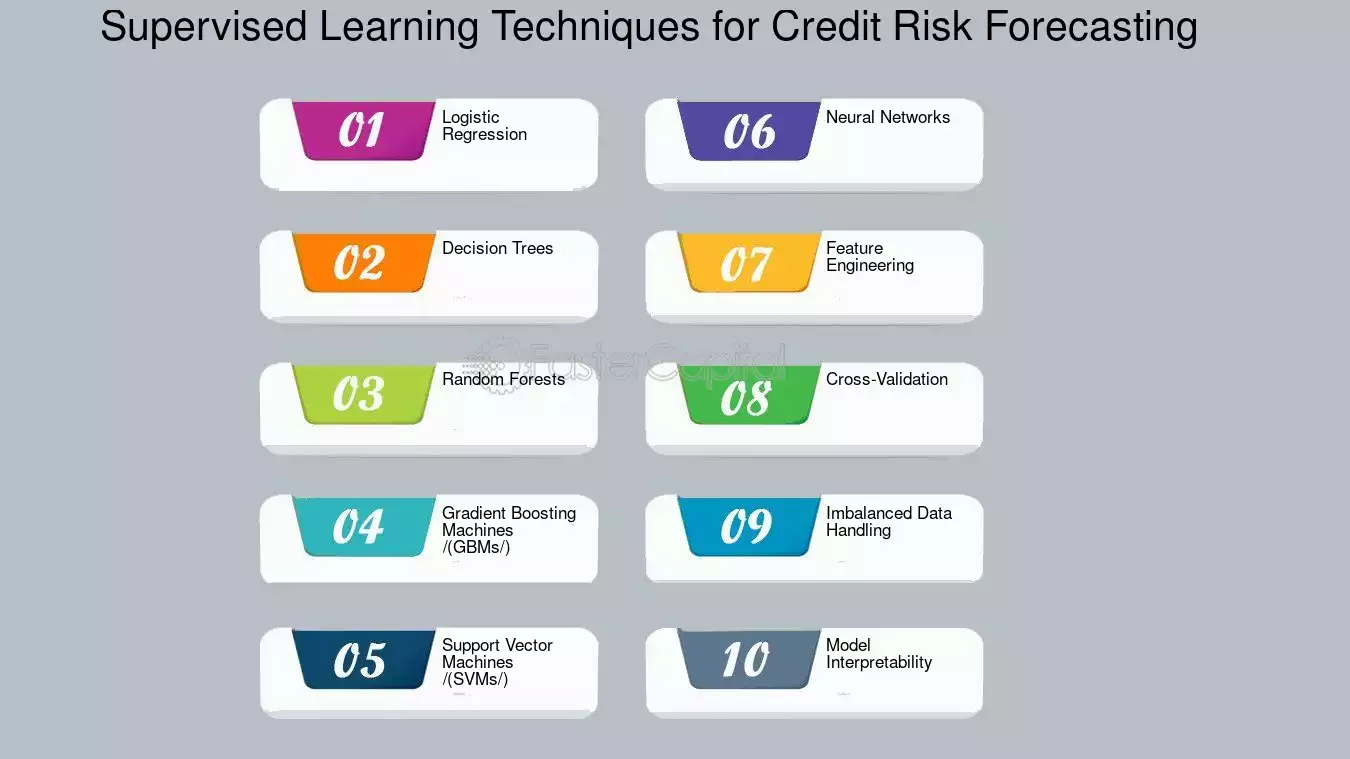 Supervised Learning Techniques for Credit Risk Forecasting

01 Logistic Regression

02 Decision Trees

03 Random Forests

04 Gradient Boosting Machines /(GBMs/)

05 Support Vector Machines /(SVMs/)

06 Neural Networks

07 Feature Engineering

08 Cross-Validation

09 Imbalanced Data Handling

10 Model Interpretability

FasterCapital